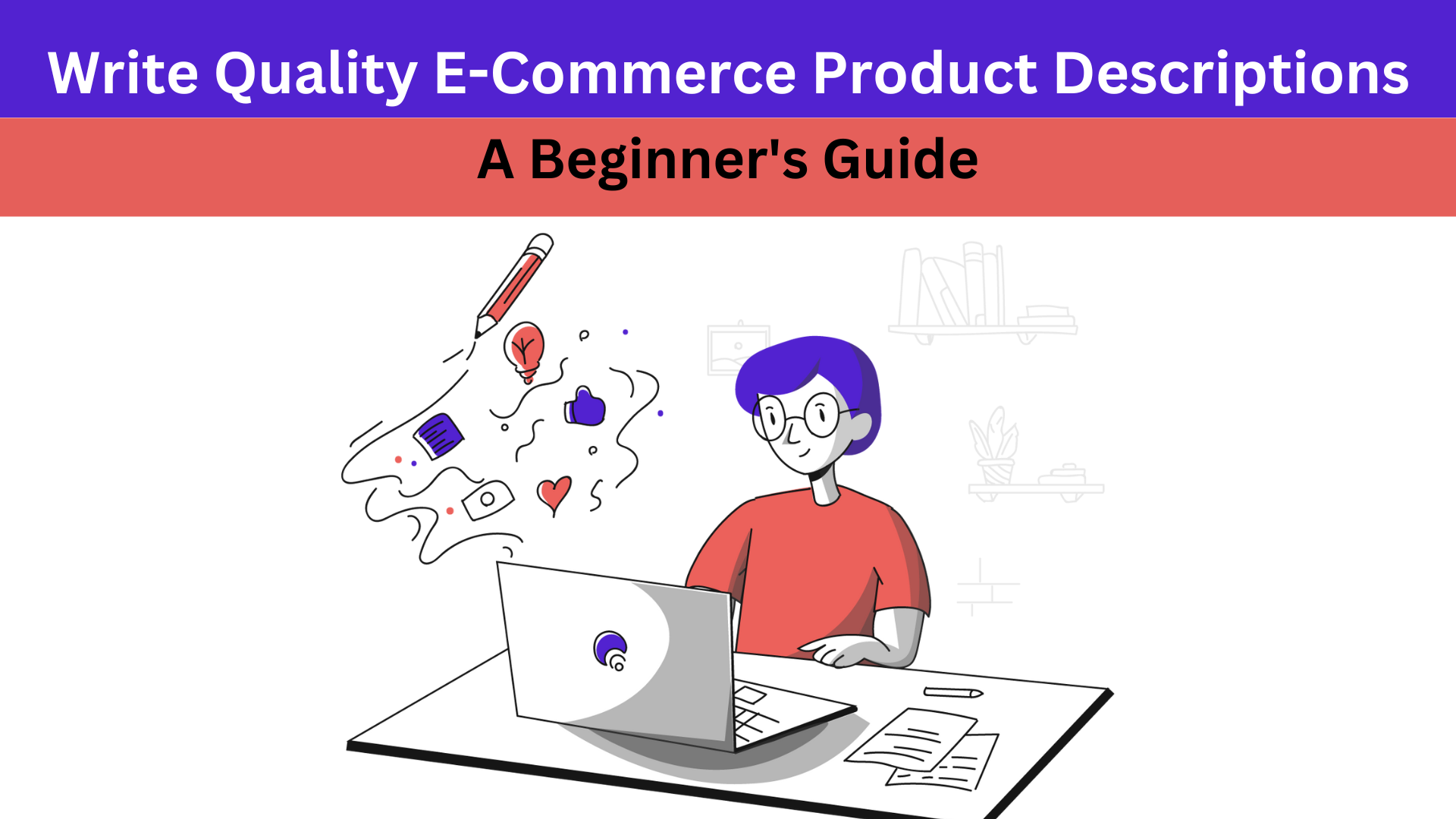 Write Quality E-Commerce Product Descriptions

A Beginner's Guide